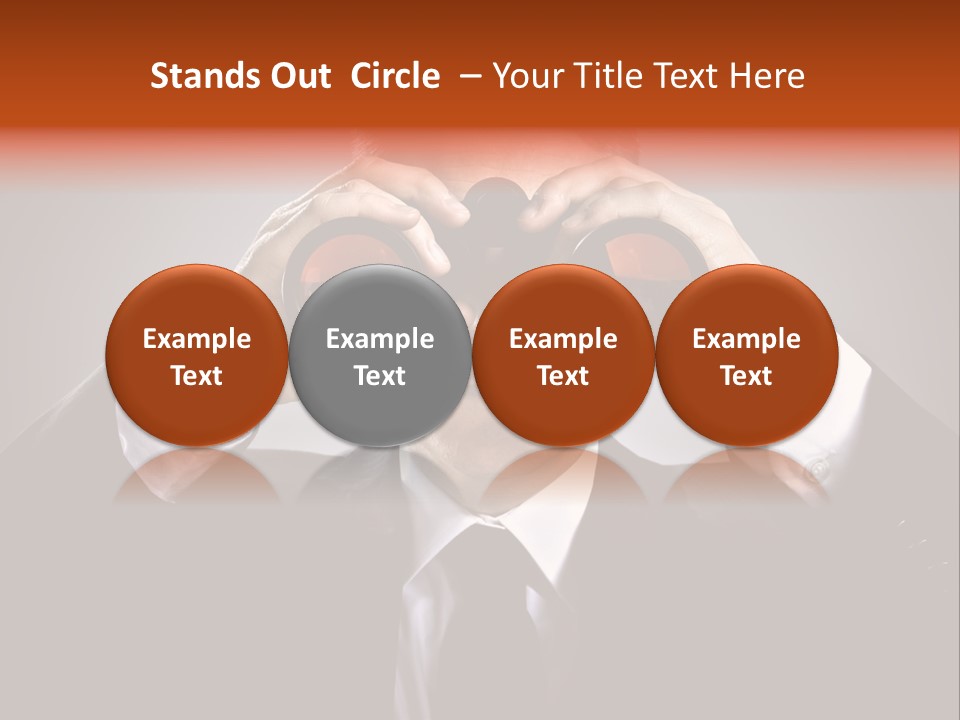 Stands Out Circle – Your Title Text Here

Example Text

Example Text

Example Text

Example Text